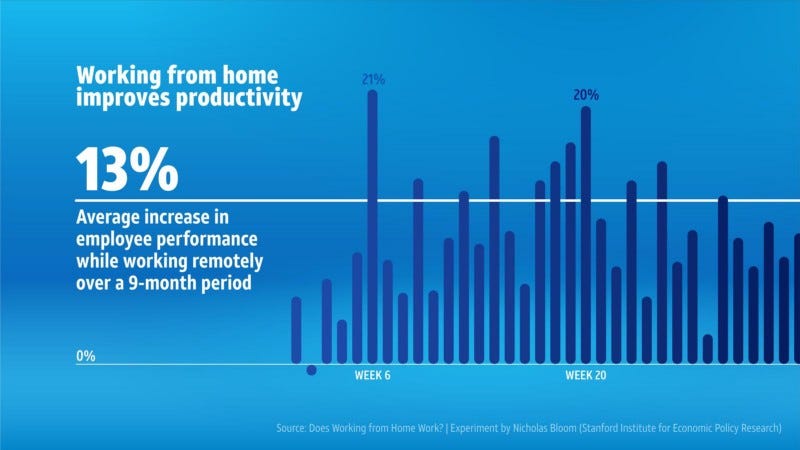 Working from home improves productivity

13%

Average increase in employee performance while working remotely over a 9-month period

21%

20%

0%

WEEK 6

WEEK 20

Source: Does Working from Home Work? | Experiment by Nicholas Bloom (Stanford Institute for Economic Policy Research)